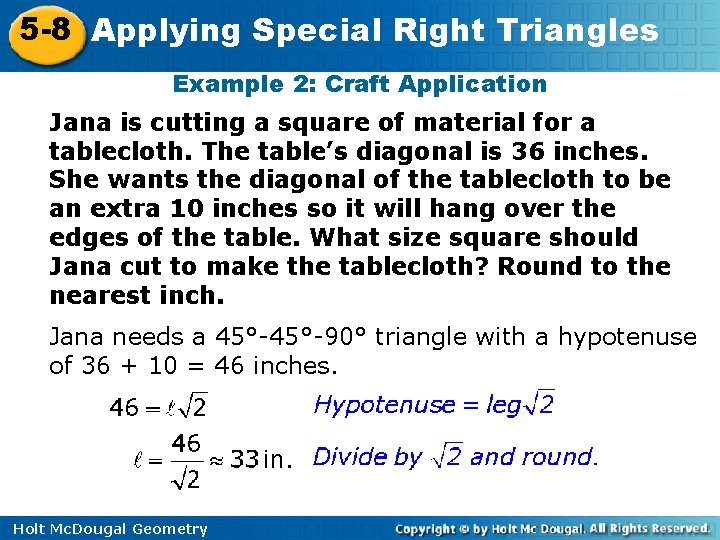 5-8 Applying Special Right Triangles

Example 2: Craft Application

Jana is cutting a square of material for a tablecloth. The table's diagonal is 36 inches. She wants the diagonal of the tablecloth to be an extra 10 inches so it will hang over the edges of the table. What size square should Jana cut to make the tablecloth? Round to the nearest inch.

Jana needs a 45°-45°-90° triangle with a hypotenuse of 36 + 10 = 46 inches.

$46 = \ell\sqrt{2}$ Hypotenuse = leg$\sqrt{2}$

$\ell = \frac{46}{\sqrt{2}} \approx 33$ in. Divide by $\sqrt{2}$ and round.

Holt McDougal Geometry

Copyright © by Holt Mc Dougal. All Rights Reserved.